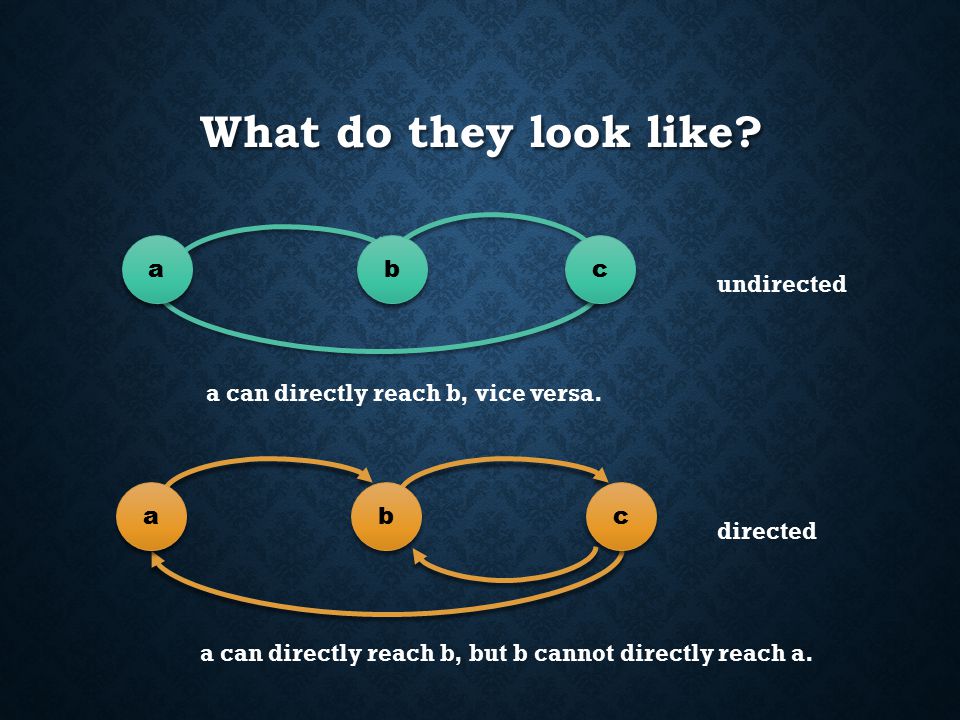 What do they look like?

a

b

c

undirected

a can directly reach b, vice versa.

a

b

c

directed

a can directly reach b, but b cannot directly reach a.